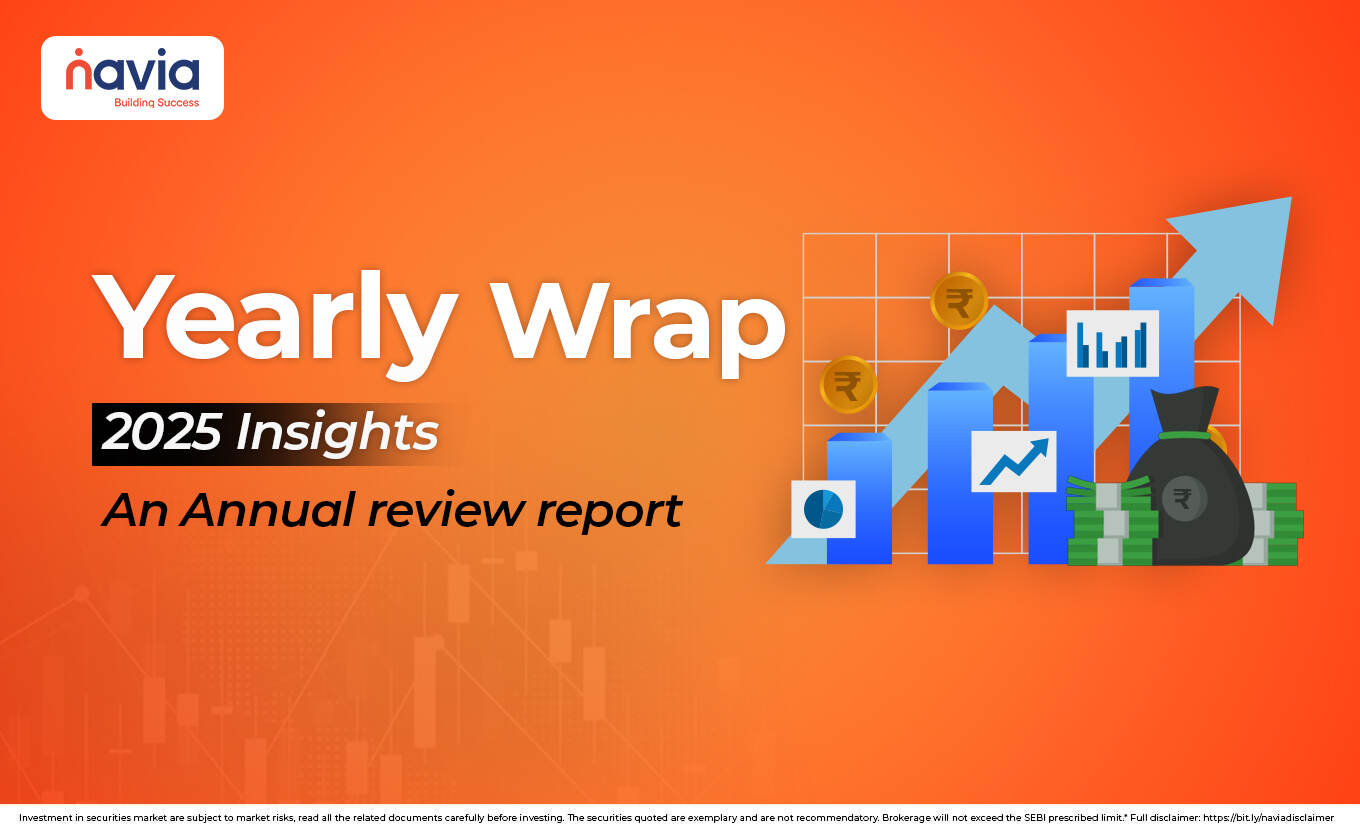 navia
Building Success

Yearly Wrap

2025 Insights

An Annual review report

₹

₹

₹

Investment in securities market are subject to market risks, read all the related documents carefully before investing. The securities quoted are exemplary and are not recommendatory. Brokerage will not exceed the SEBI prescribed limit.* Full disclaimer: https://bit.ly/naviadisclaimer